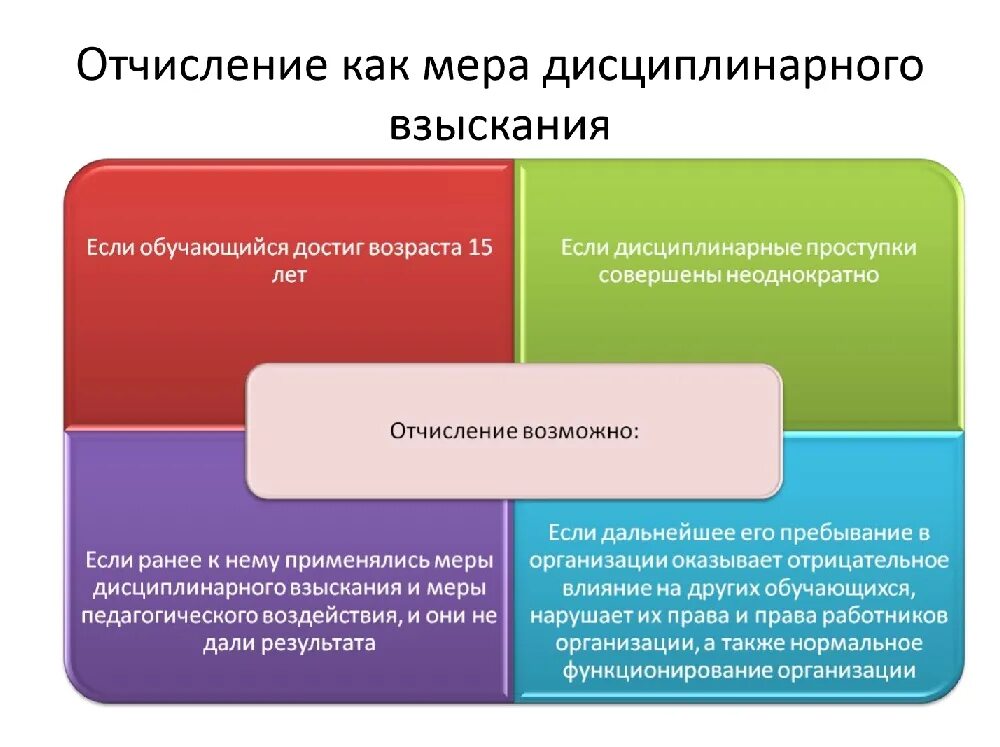 Отчисление как мера дисциплинарного взыскания

Если обучающийся достиг возраста 15 лет

Если дисциплинарные проступки совершены неоднократно

Отчисление возможно:

Если ранее к нему применялись меры дисциплинарного взыскания и меры педагогического воздействия, и они не дали результата

Если дальнейшее его пребывание в организации оказывает отрицательное влияние на других обучающихся, нарушает их права и права работников организации, а также нормальное функционирование организации